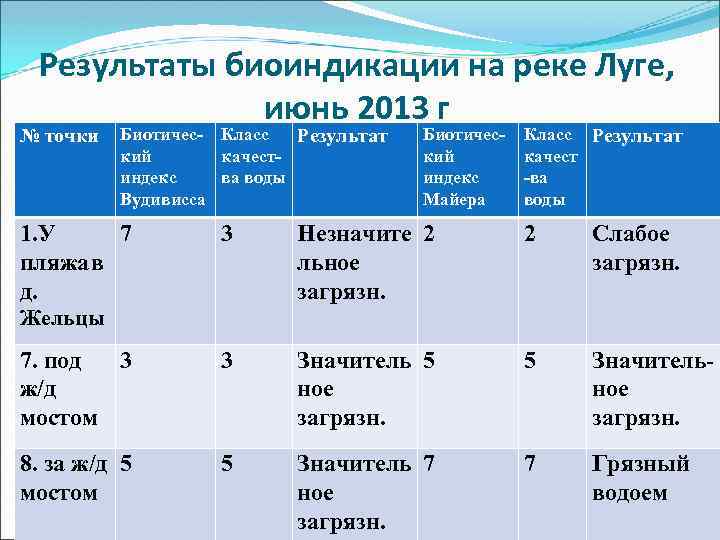 Результаты биоиндикации на реке Луге, июнь 2013 г

| № точки | Биотический индекс Вудивисса | Класс качества воды | Результат | Биотический индекс Майера | Класс качества воды | Результат |
|---|---|---|---|---|---|---|
| 1.У пляжа в д. Жельцы | 7 | 3 | Незначительное загрязн. | 2 | 2 | Слабое загрязн. |
| 7. под ж/д мостом | 3 | 3 | Значительное загрязн. | 5 | 5 | Значительное загрязн. |
| 8. за ж/д мостом | 5 | 5 | Значительное загрязн. | 7 | 7 | Грязный водоем |